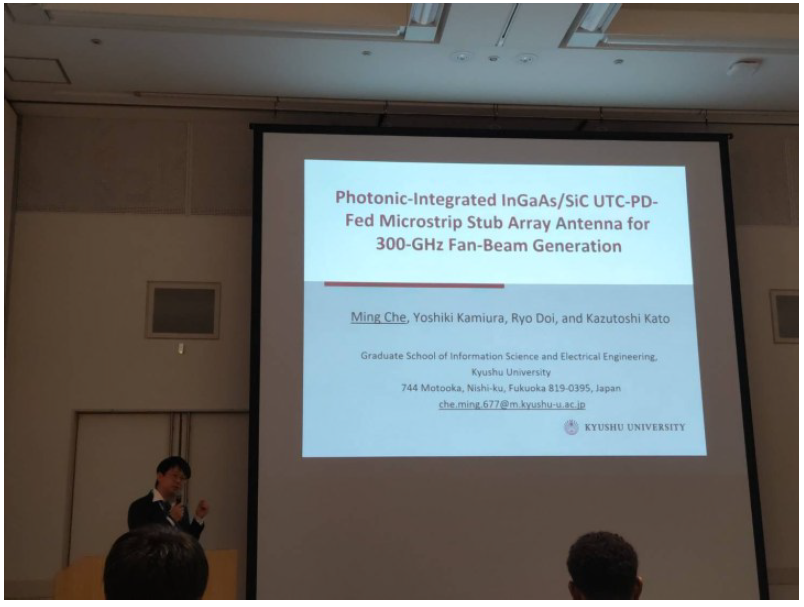 Photonic-Integrated InGaAs/SiC UTC-PD-Fed Microstrip Stub Array Antenna for 300-GHz Fan-Beam Generation

Ming Che, Yoshiki Kamiura, Ryo Doi, and Kazutoshi Kato

Graduate School of Information Science and Electrical Engineering, Kyushu University
744 Motooka, Nishi-ku, Fukuoka 819-0395, Japan
che.ming.677@m.kyushu-u.ac.jp

KYUSHU UNIVERSITY